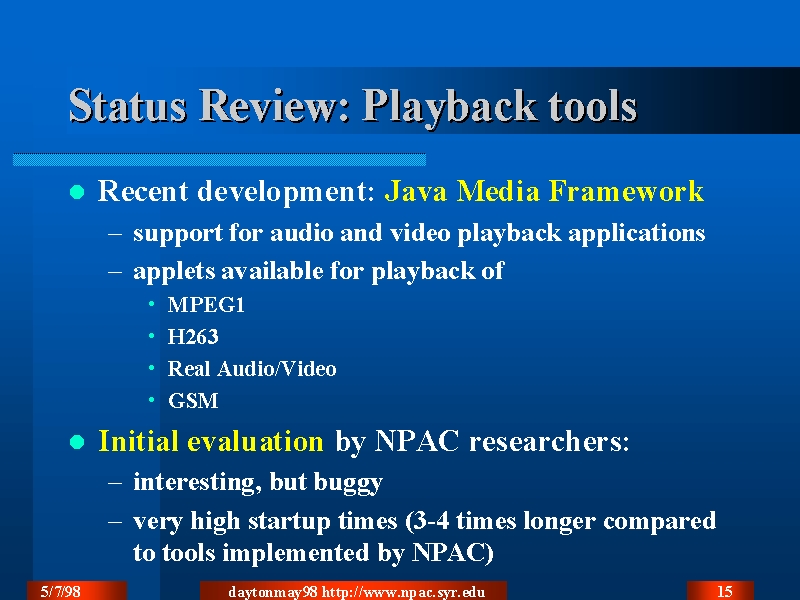 Status Review: Playback tools

● Recent development: Java Media Framework
– support for audio and video playback applications
– applets available for playback of
• MPEG1
• H263
• Real Audio/Video
• GSM

● Initial evaluation by NPAC researchers:
– interesting, but buggy
– very high startup times (3-4 times longer compared to tools implemented by NPAC)

5/7/98

daytonmay98 http://www.npac.syr.edu

15